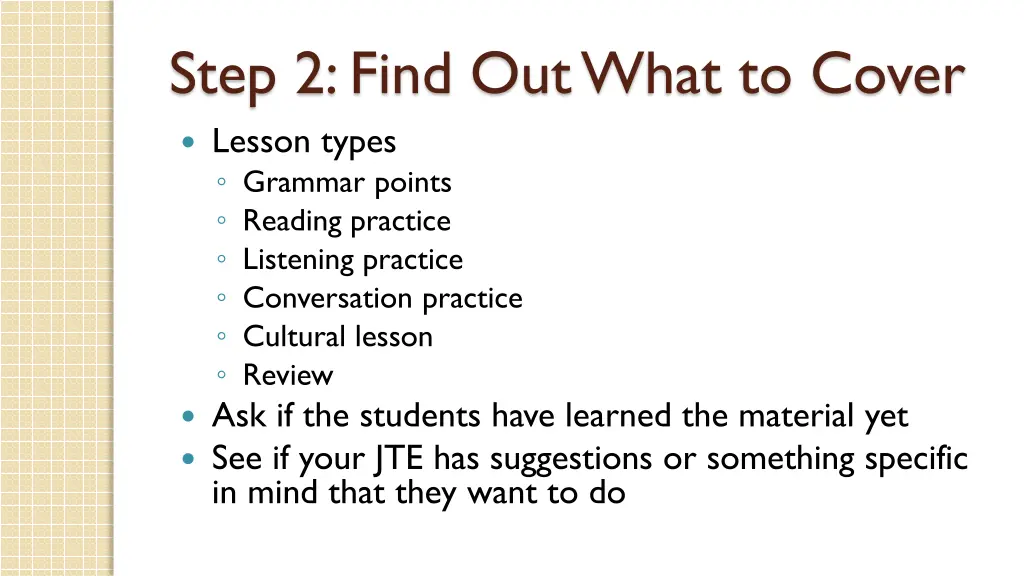 Step 2: Find Out What to Cover

- Lesson types
  - Grammar points
  - Reading practice
  - Listening practice
  - Conversation practice
  - Cultural lesson
  - Review
- Ask if the students have learned the material yet
- See if your JTE has suggestions or something specific in mind that they want to do